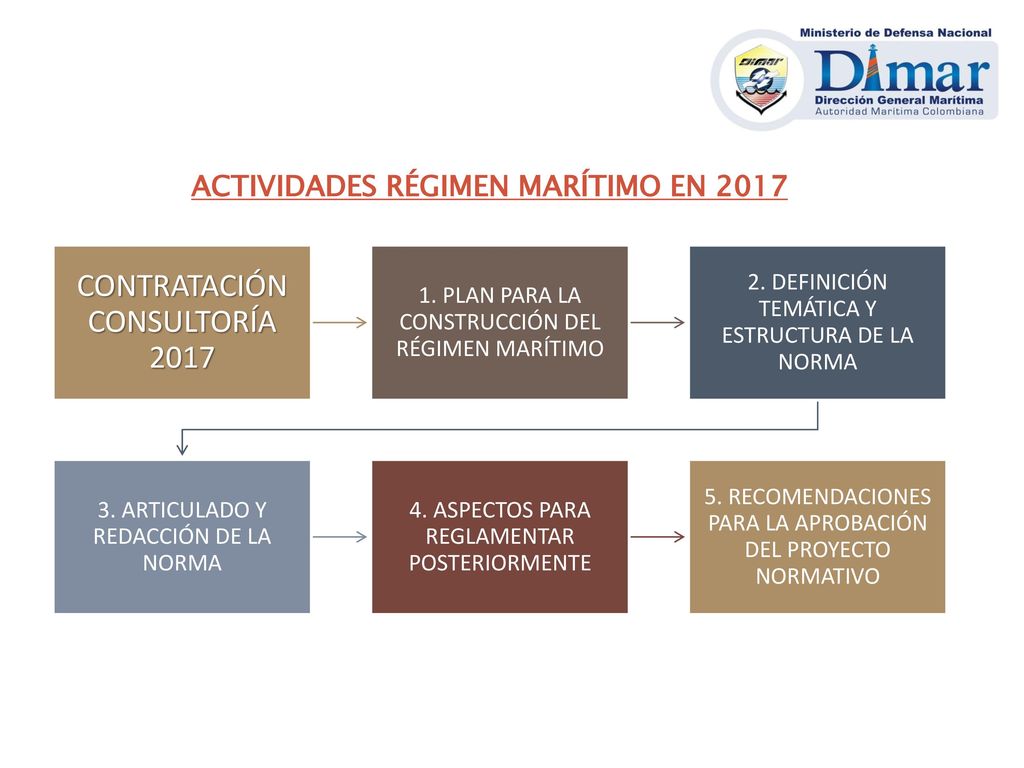 Ministerio de Defensa Nacional
Dimar
Dirección General Marítima
Autoridad Marítima Colombiana

ACTIVIDADES RÉGIMEN MARÍTIMO EN 2017

CONTRATACIÓN CONSULTORÍA 2017

1. PLAN PARA LA CONSTRUCCIÓN DEL RÉGIMEN MARÍTIMO

2. DEFINICIÓN TEMÁTICA Y ESTRUCTURA DE LA NORMA

3. ARTICULADO Y REDACCIÓN DE LA NORMA

4. ASPECTOS PARA REGLAMENTAR POSTERIORMENTE

5. RECOMENDACIONES PARA LA APROBACIÓN DEL PROYECTO NORMATIVO